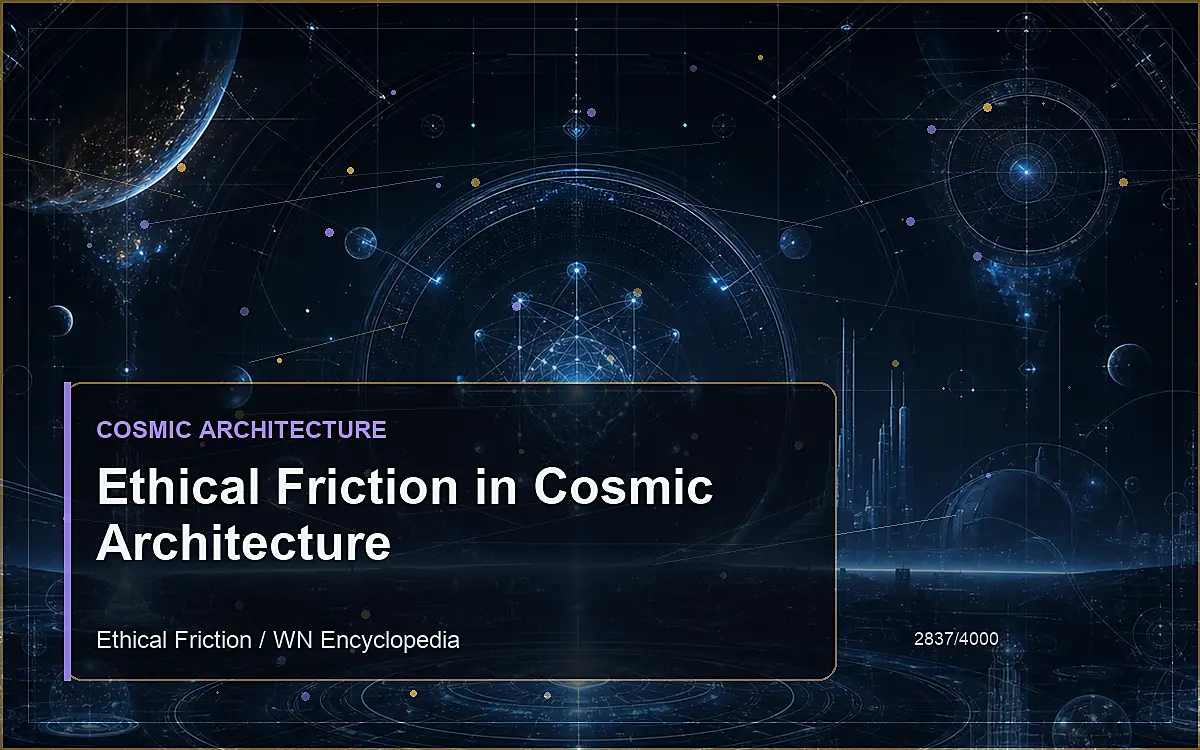 COSMIC ARCHITECTURE

Ethical Friction in Cosmic Architecture

Ethical Friction / WN Encyclopedia

2837/4000